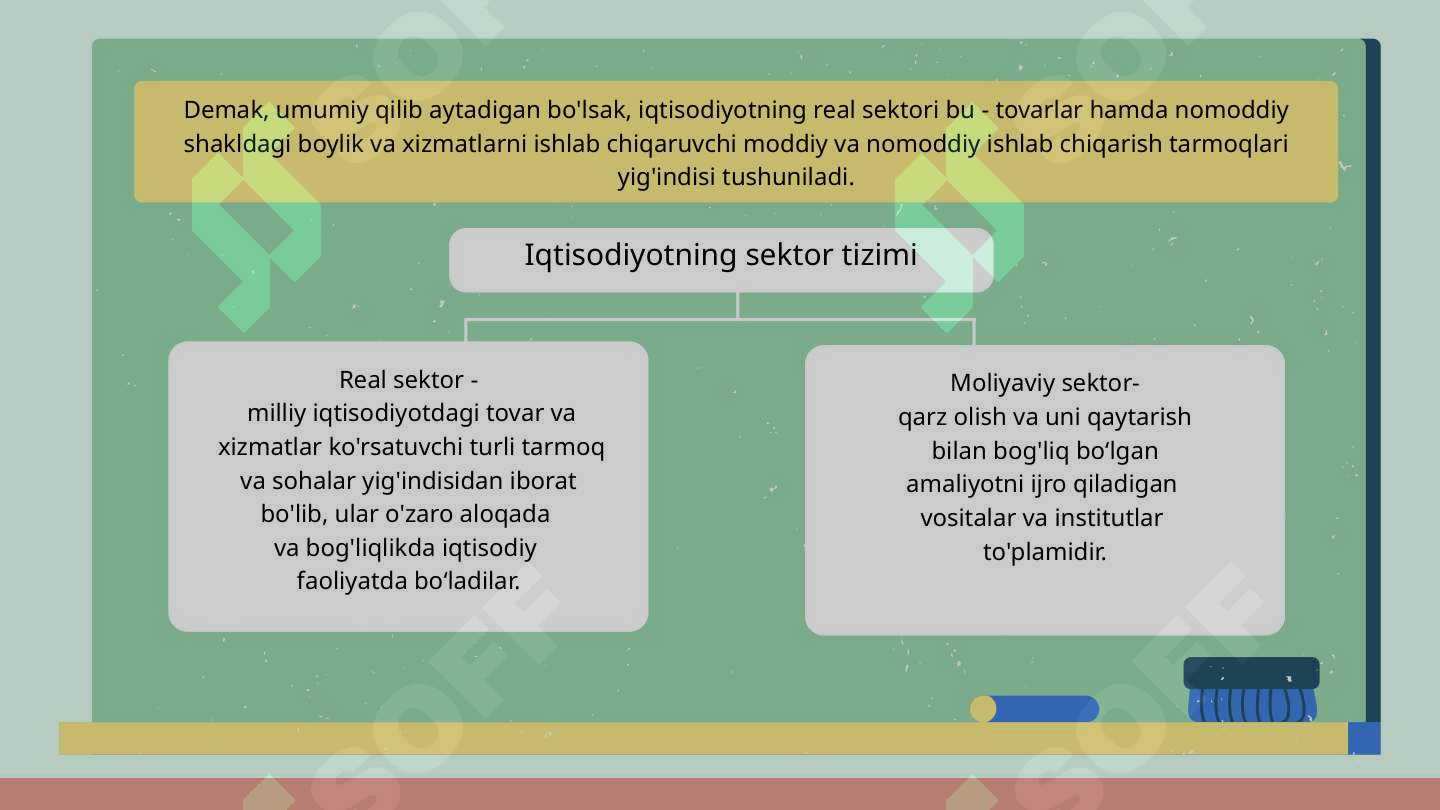 Demak, umumiy qilib aytadigan bo'lsak, iqtisodiyotning real sektori bu - tovarlar hamda nomoddiy shakldagi boylik va xizmatlarni ishlab chiqaruvchi moddiy va nomoddiy ishlab chiqarish tarmoqlari yig'indisi tushuniladi.

Iqtisodiyotning sektor tizimi

Real sektor - milliy iqtisodiyotdagi tovar va xizmatlar ko'rsatuvchi turli tarmoq va sohalar yig'indisidan iborat bo'lib, ular o'zaro aloqada va bog'liqlikda iqtisodiy faoliyatda bo‘ladilar.

Moliyaviy sektor- qarz olish va uni qaytarish bilan bog'liq bo‘lgan amaliyotni ijro qiladigan vositalar va institutlar to'plamidir.

SOFF SOFF SOFF SOFF